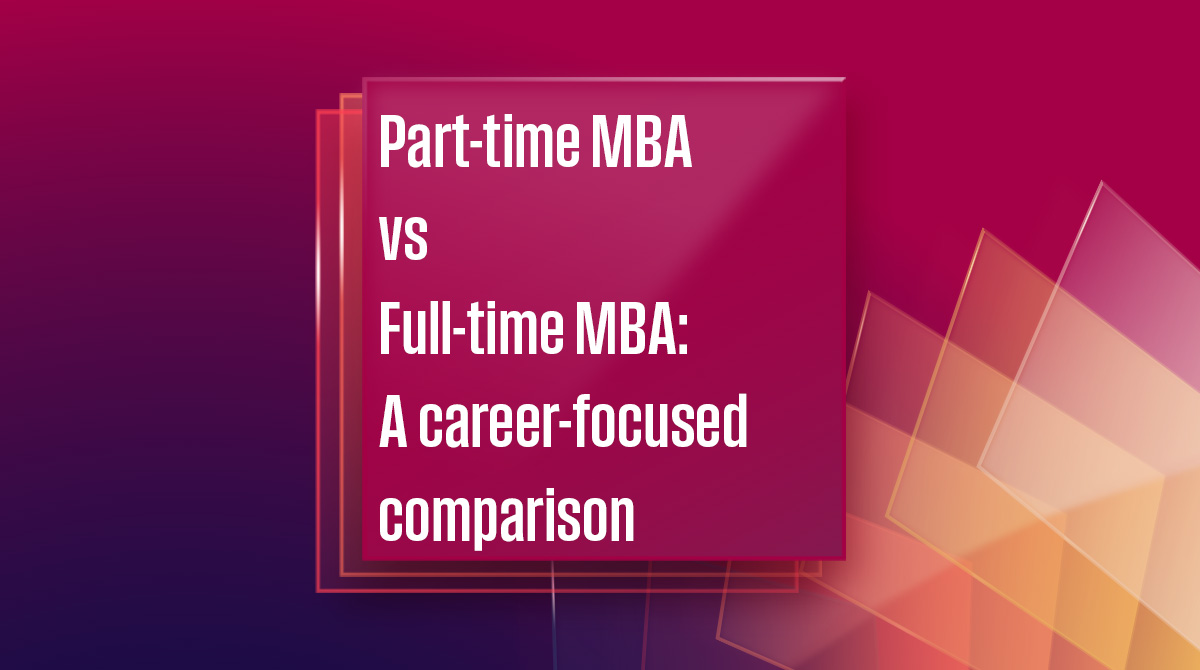 Part-time MBA
vs
Full-time MBA:
A career-focused comparison